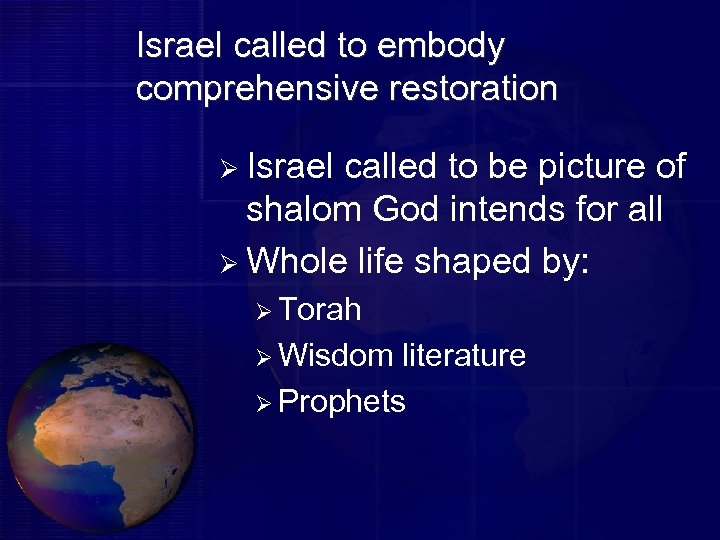 Israel called to embody comprehensive restoration

➢ Israel called to be picture of shalom God intends for all
➢ Whole life shaped by:
➢ Torah
➢ Wisdom literature
➢ Prophets